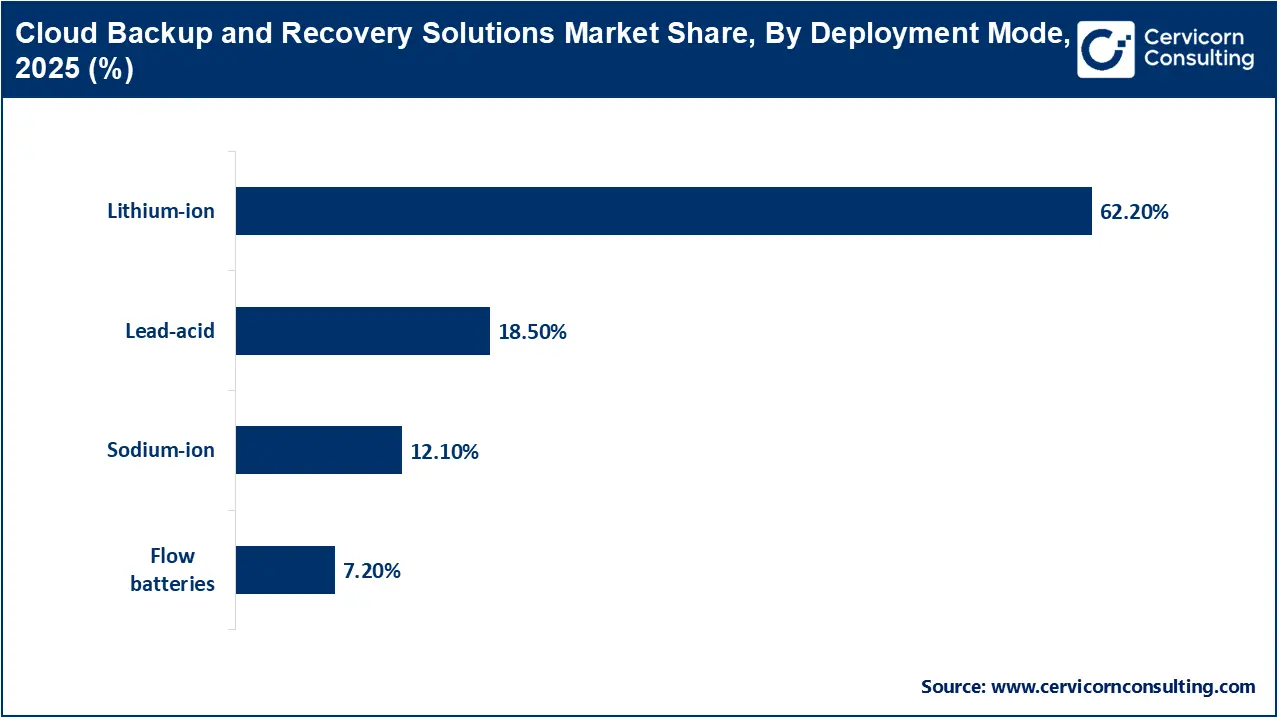 Cloud Backup and Recovery Solutions Market Share, By Deployment Mode, 2025 (%)

Cervicorn Consulting

Lithium-ion 62.20%

Lead-acid 18.50%

Sodium-ion 12.10%

Flow batteries 7.20%

Source: www.cervicornconsulting.com